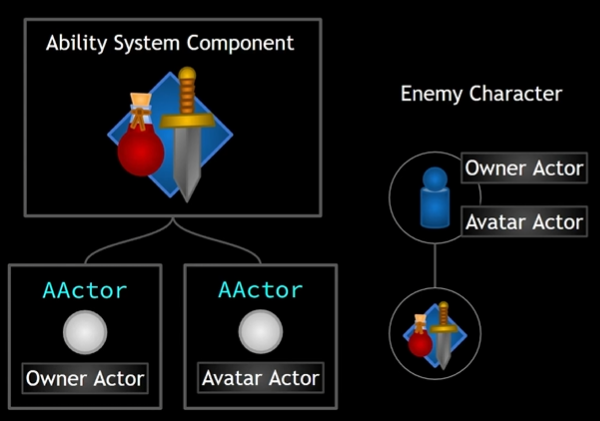 Ability System Component

AActor

Owner Actor

AActor

Avatar Actor

Enemy Character

Owner Actor

Avatar Actor